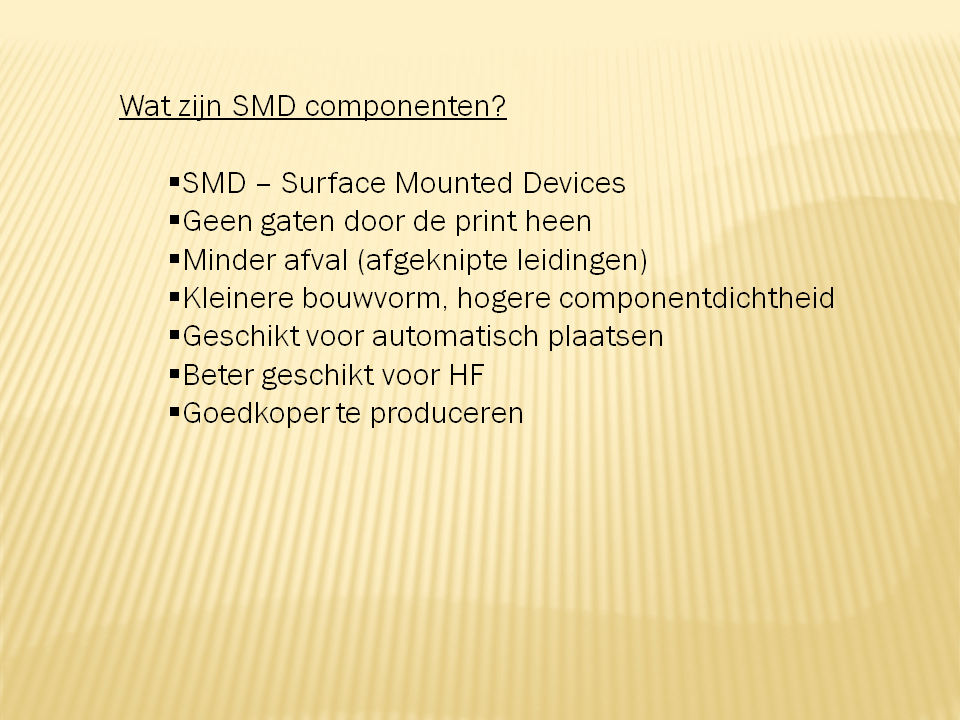 Wat zijn SMD componenten?

▪SMD – Surface Mounted Devices
▪Geen gaten door de print heen
▪Minder afval (afgeknipte leidingen)
▪Kleinere bouwvorm, hogere componentdichtheid
▪Geschikt voor automatisch plaatsen
▪Beter geschikt voor HF
▪Goedkoper te produceren